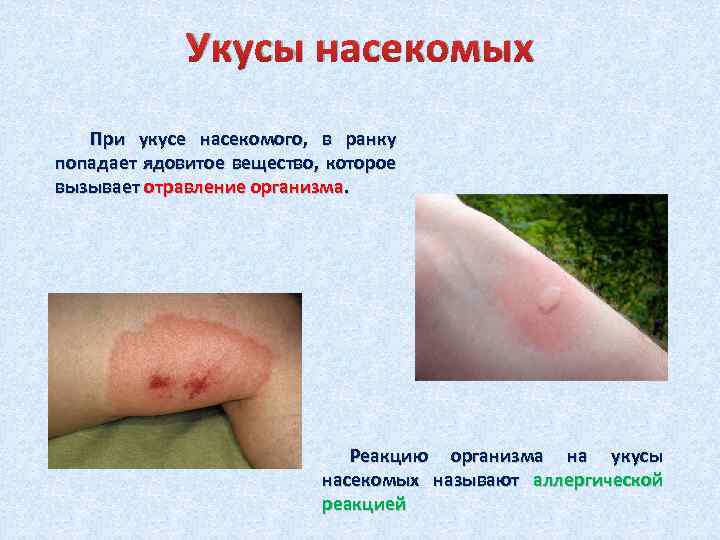 Укусы насекомых

При укусе насекомого, в ранку попадает ядовитое вещество, которое вызывает отравление организма.

Реакцию организма на укусы насекомых называют аллергической реакцией